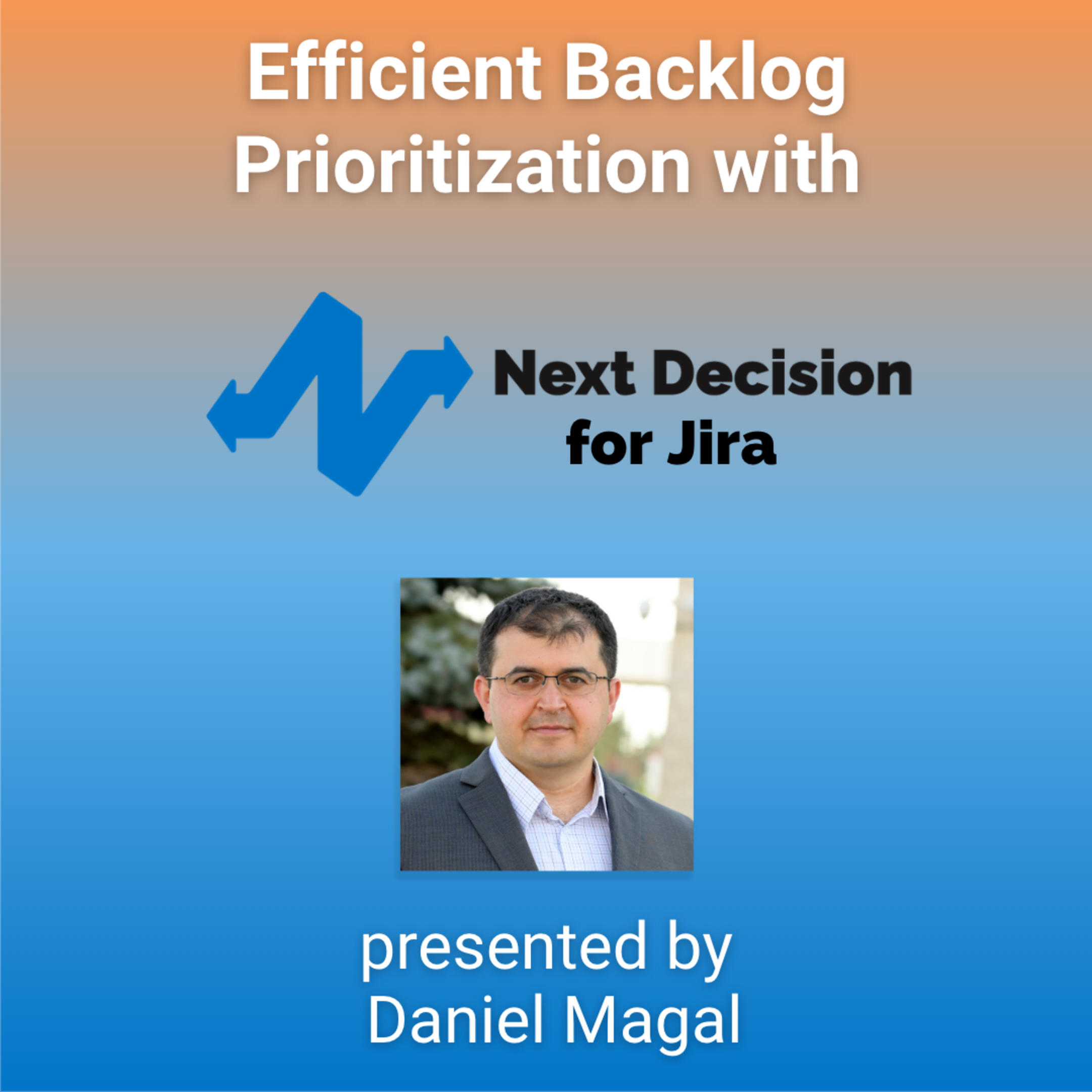 Efficient Backlog Prioritization with

Next Decision
for Jira

presented by
Daniel Magal